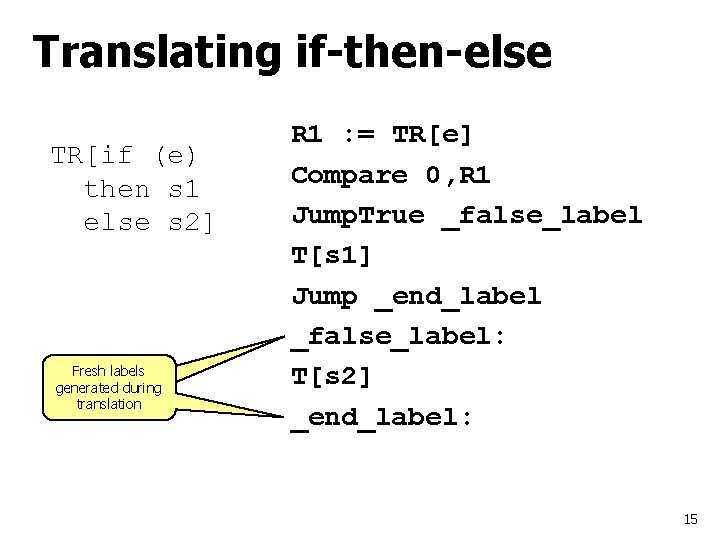 Translating if-then-else

TR[if (e)
then s1
else s2]

R1 := TR[e]
Compare 0,R1
JumpTrue _false_label
T[s1]
Jump _end_label
_false_label:
T[s2]
_end_label:

Fresh labels generated during translation

15